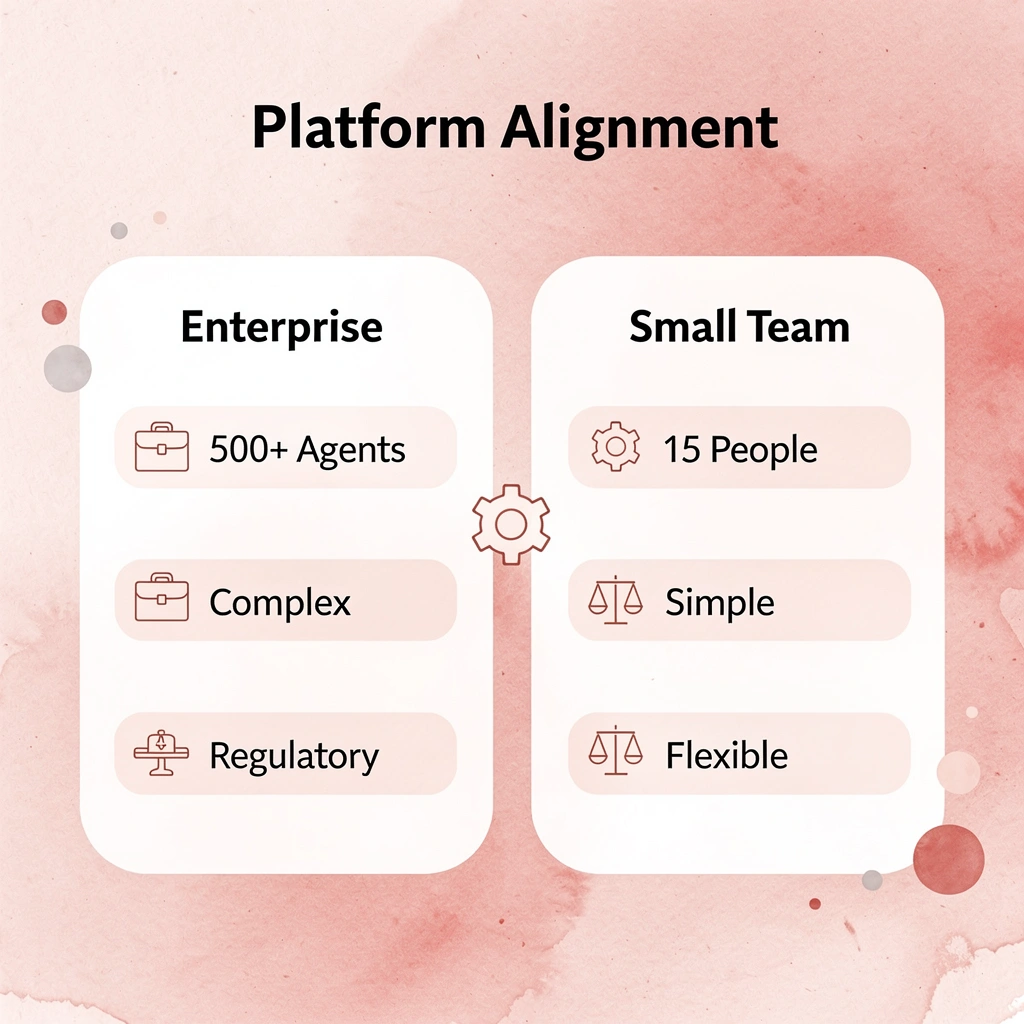 Platform Alignment

Enterprise

500+ Agents

Complex

Regulatory

Small Team

15 People

Simple

Flexible